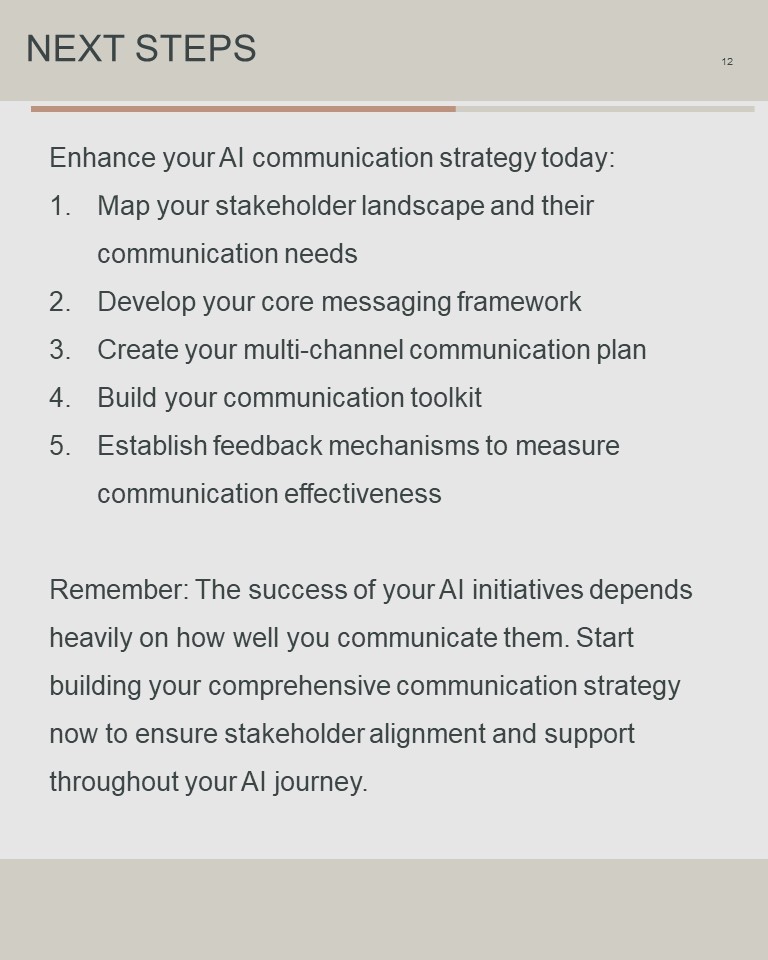 NEXT STEPS

12

Enhance your AI communication strategy today:

1. Map your stakeholder landscape and their communication needs
2. Develop your core messaging framework
3. Create your multi-channel communication plan
4. Build your communication toolkit
5. Establish feedback mechanisms to measure communication effectiveness

Remember: The success of your AI initiatives depends heavily on how well you communicate them. Start building your comprehensive communication strategy now to ensure stakeholder alignment and support throughout your AI journey.